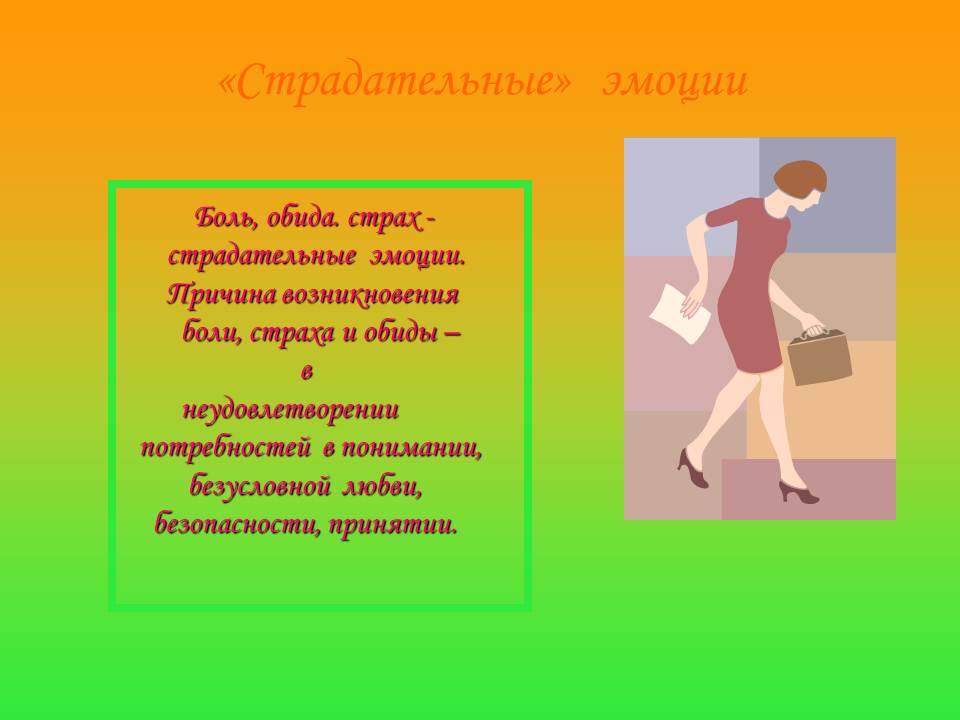 «Страдательные» эмоции

Боль, обида. страх - страдательные эмоции. Причина возникновения боли, страха и обиды – в неудовлетворении потребностей в понимании, безусловной любви, безопасности, принятии.